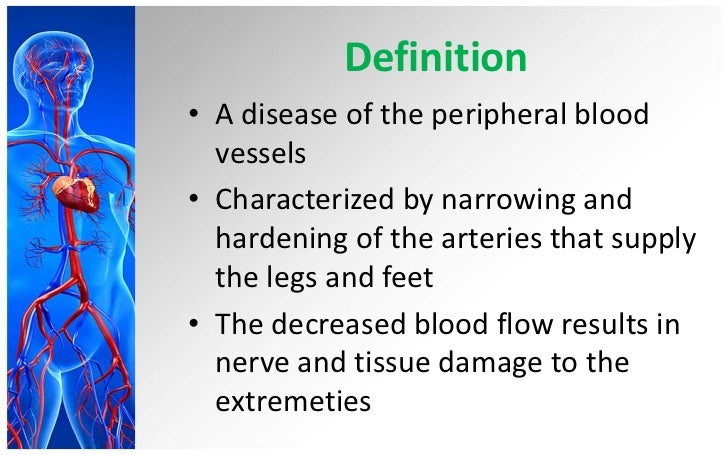 Definition

• A disease of the peripheral blood vessels

• Characterized by narrowing and hardening of the arteries that supply the legs and feet

• The decreased blood flow results in nerve and tissue damage to the extremeties